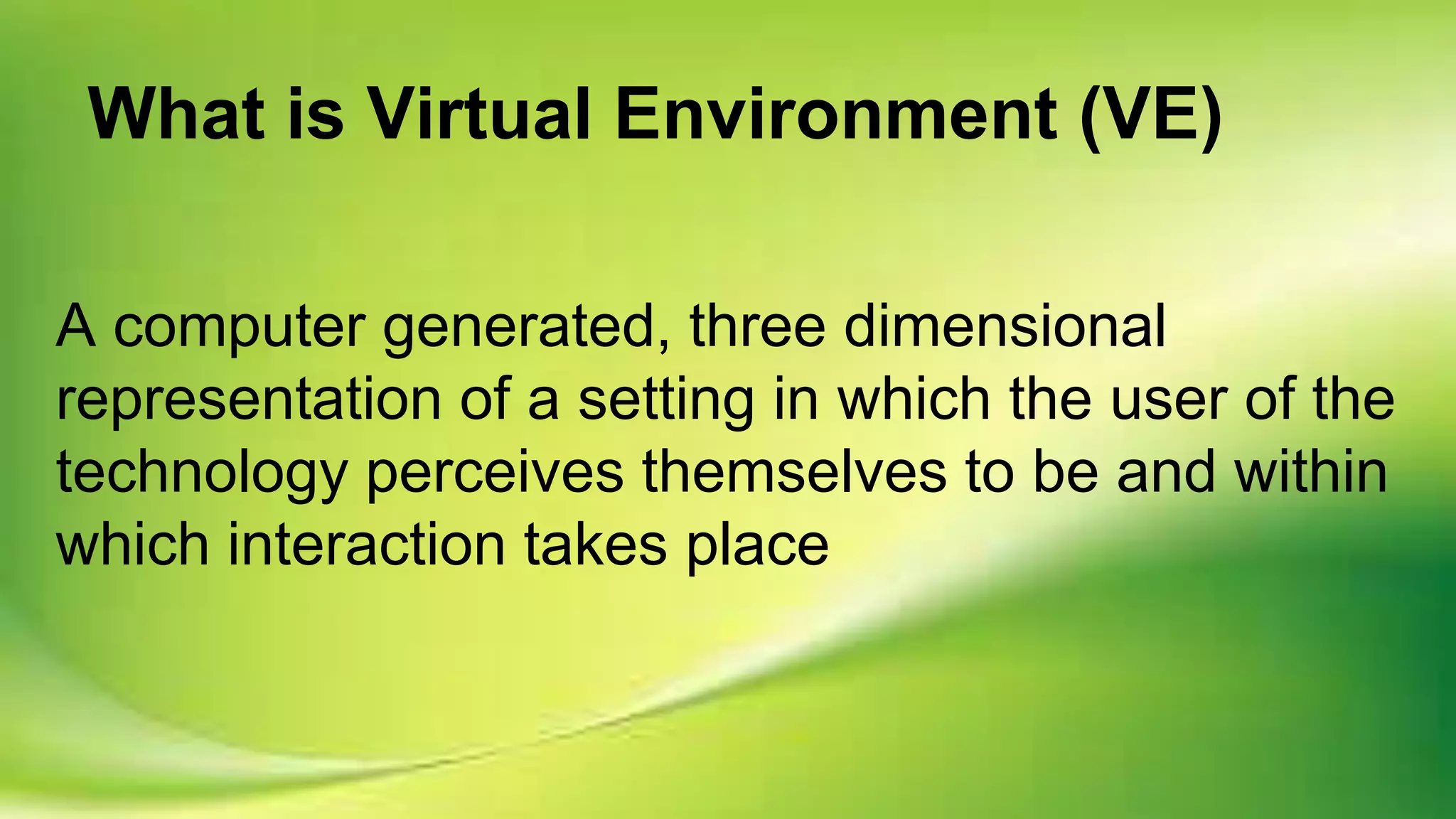 What is Virtual Environment (VE)

A computer generated, three dimensional representation of a setting in which the user of the technology perceives themselves to be and within which interaction takes place